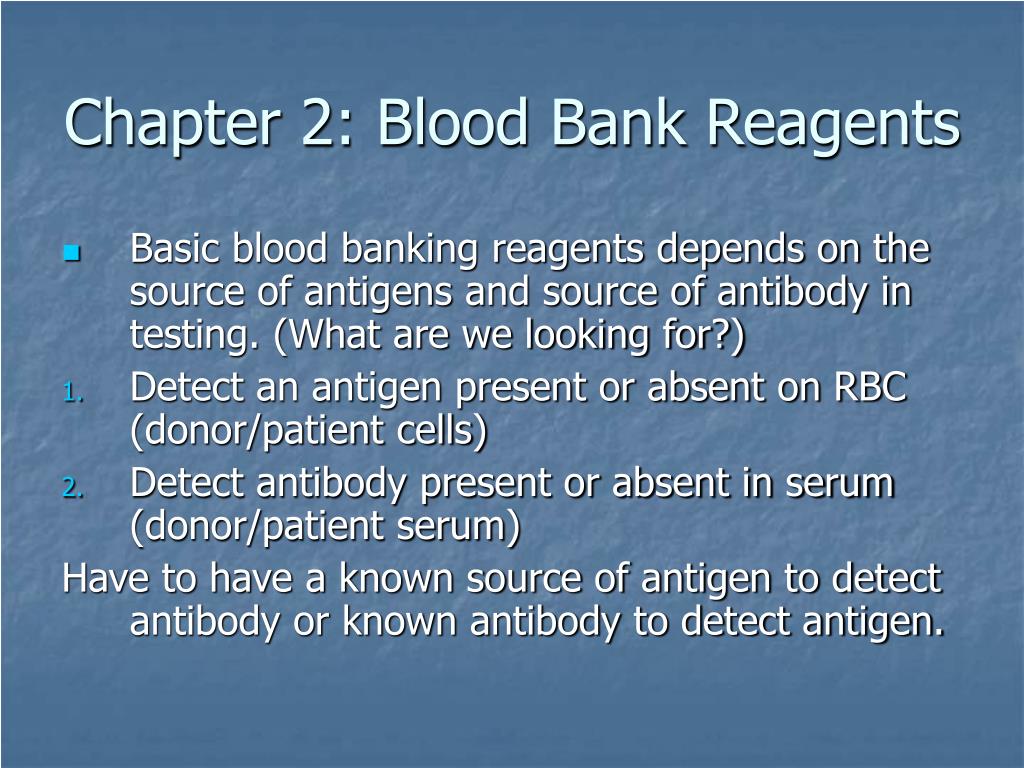 Chapter 2: Blood Bank Reagents

- Basic blood banking reagents depends on the source of antigens and source of antibody in testing. (What are we looking for?)

1. Detect an antigen present or absent on RBC (donor/patient cells)
2. Detect antibody present or absent in serum (donor/patient serum)

Have to have a known source of antigen to detect antibody or known antibody to detect antigen.